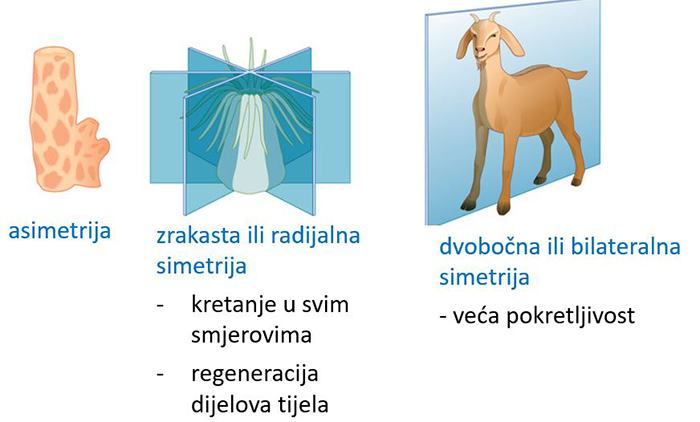 asimetrija

zrakasta ili radijalna simetrija

- kretanje u svim smjerovima
- regeneracija dijelova tijela

dvobočna ili bilateralna simetrija

- veća pokretljivost